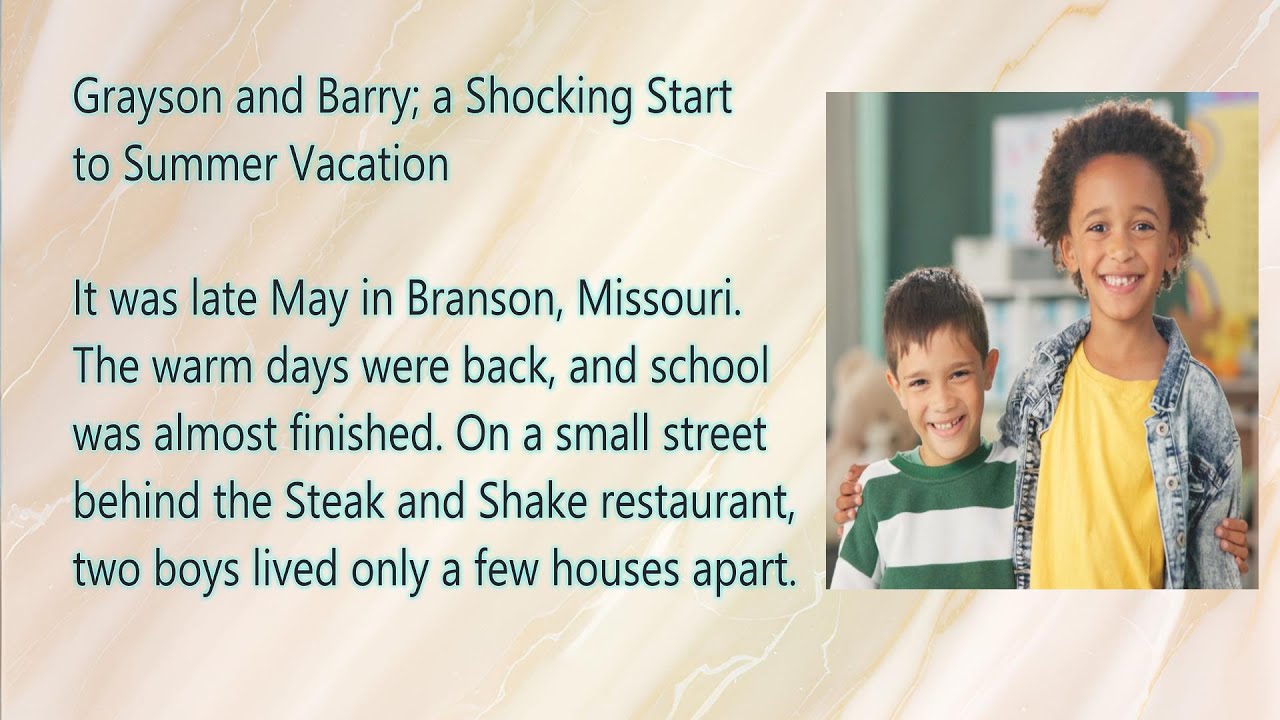 Grayson and Barry; a Shocking Start to Summer Vacation

It was late May in Branson, Missouri. The warm days were back, and school was almost finished. On a small street behind the Steak and Shake restaurant, two boys lived only a few houses apart.